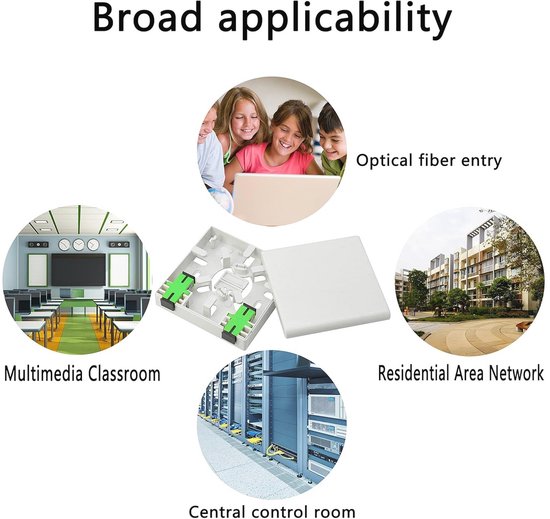 Broad applicability

Optical fiber entry

Multimedia Classroom

Residential Area Network

Central control room